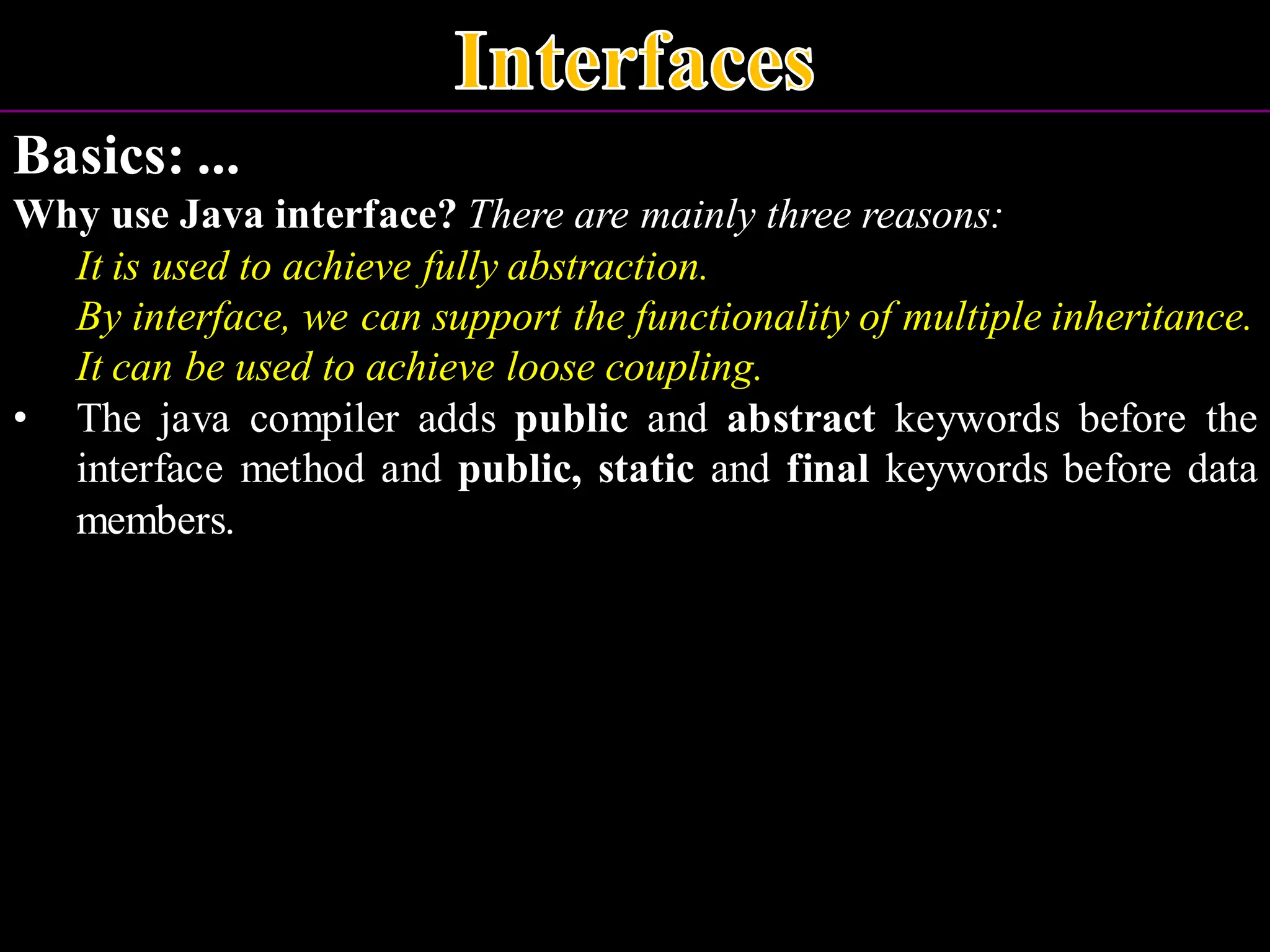 Interfaces

Basics: ...

Why use Java interface? There are mainly three reasons:

It is used to achieve fully abstraction.

By interface, we can support the functionality of multiple inheritance.

It can be used to achieve loose coupling.

• The java compiler adds public and abstract keywords before the interface method and public, static and final keywords before data members.